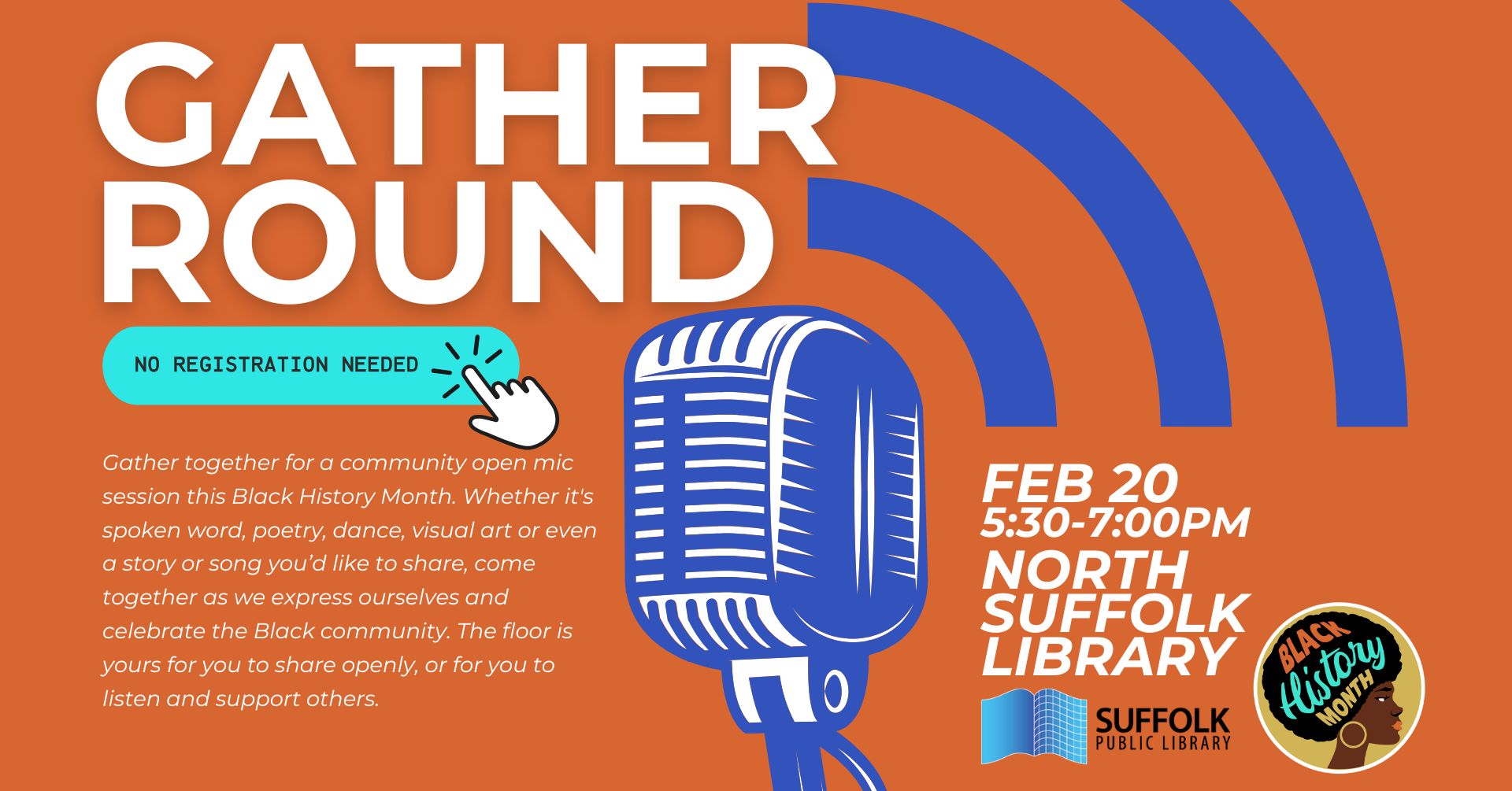 GATHER ROUND

NO REGISTRATION NEEDED

Gather together for a community open mic session this Black History Month. Whether it's spoken word, poetry, dance, visual art or even a story or song you'd like to share, come together as we express ourselves and celebrate the Black community. The floor is yours for you to share openly, or for you to listen and support others.

FEB 20
5:30-7:00PM
NORTH SUFFOLK LIBRARY

SUFFOLK PUBLIC LIBRARY

BLACK History MONTH